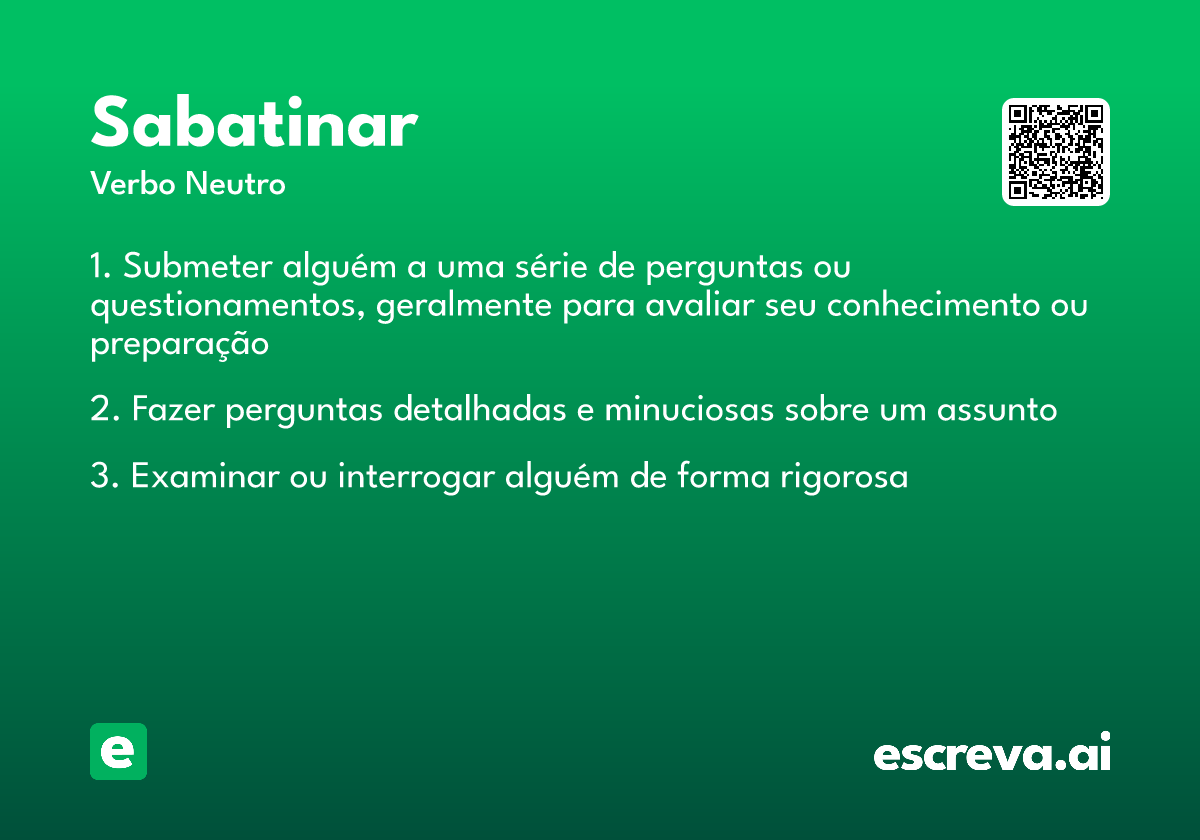 Sabatinar
Verbo Neutro

1. Submeter alguém a uma série de perguntas ou questionamentos, geralmente para avaliar seu conhecimento ou preparação

2. Fazer perguntas detalhadas e minuciosas sobre um assunto

3. Examinar ou interrogar alguém de forma rigorosa

e

escreva.ai